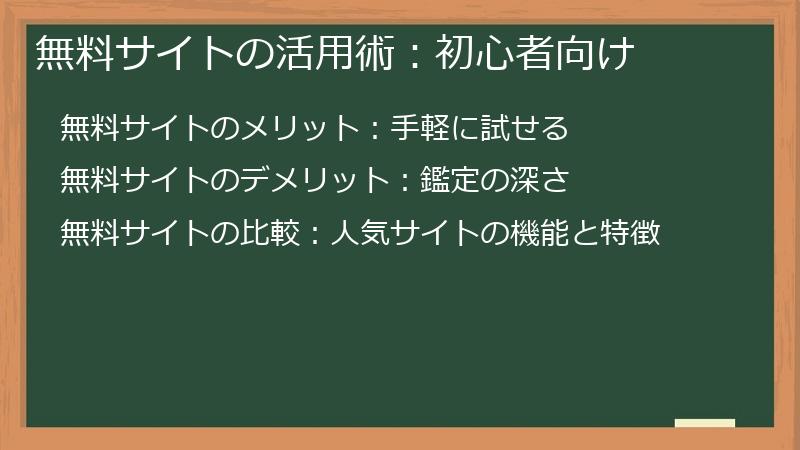 無料サイトの活用術：初心者向け

無料サイトのメリット：手軽に試せる

無料サイトのデメリット：鑑定の深さ

無料サイトの比較：人気サイトの機能と特徴